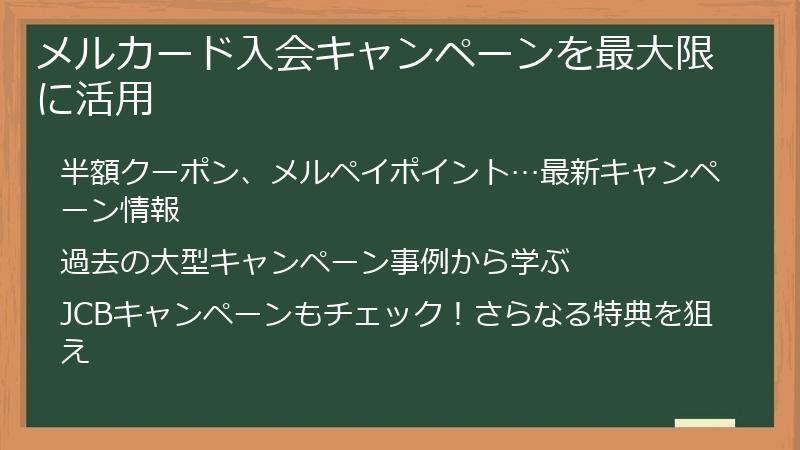 メルカード入会キャンペーンを最大限に活用

半額クーポン、メルペイポイント…最新キャンペーン情報

過去の大型キャンペーン事例から学ぶ

JCBキャンペーンもチェック！さらなる特典を狙え